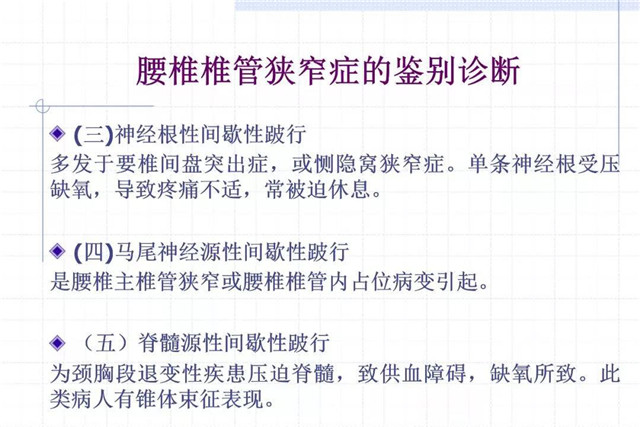 腰椎椎管狭窄症的鉴别诊断

◆ (三)神经根性间歇性跛行
多发于要椎间盘突出症，或恻隐窝狭窄症。单条神经根受压缺氧，导致疼痛不适，常被迫休息。

◆ (四)马尾神经源性间歇性跛行
是腰椎主椎管狭窄或腰椎椎管内占位病变引起。

◆ （五）脊髓源性间歇性跛行
为颈胸段退变性疾患压迫脊髓，致供血障碍，缺氧所致。此类病人有锥体束征表现。